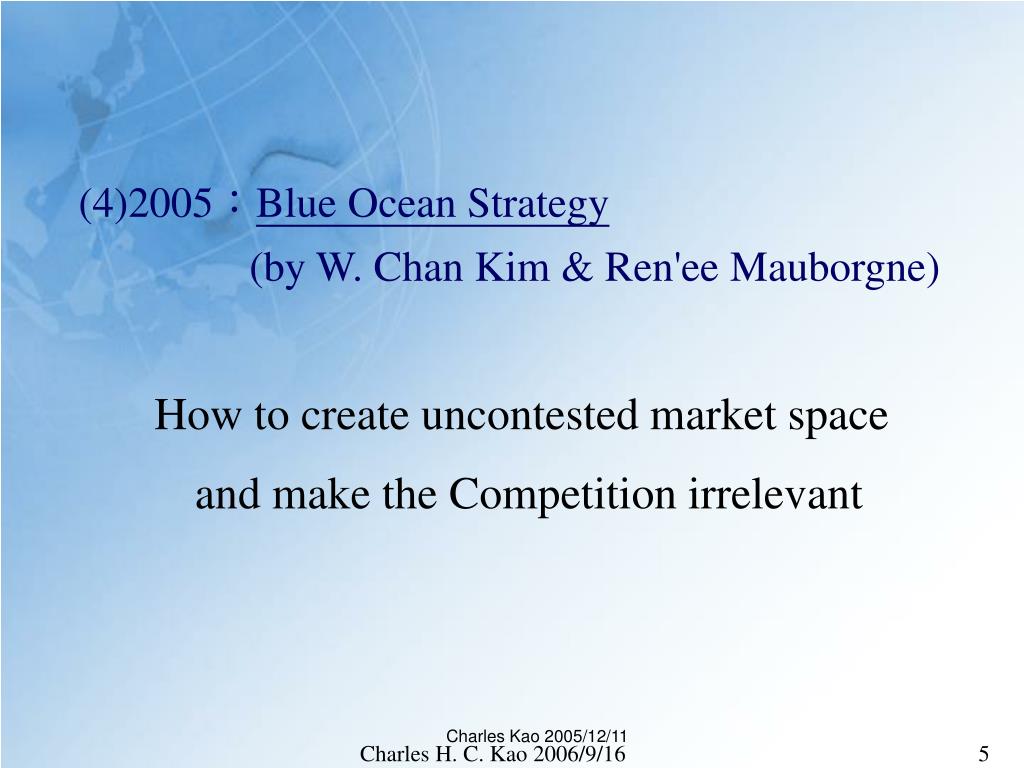 (4)2005：Blue Ocean Strategy
(by W. Chan Kim & Ren'ee Mauborgne)

How to create uncontested market space and make the Competition irrelevant

Charles Kao 2005/12/11
Charles H. C. Kao 2006/9/16

5